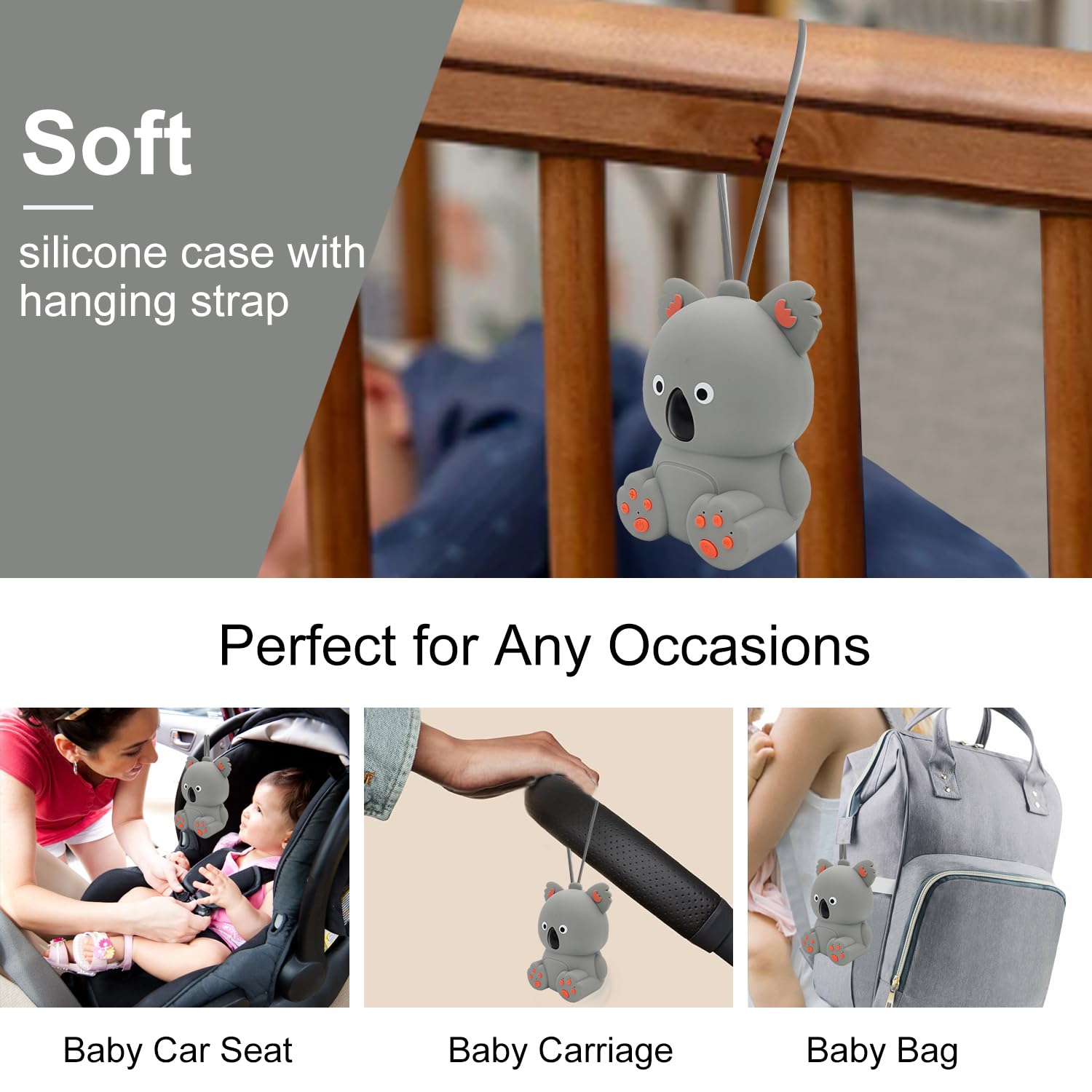 Soft

silicone case with hanging strap

Perfect for Any Occasions

Baby Car Seat

Baby Carriage

Baby Bag